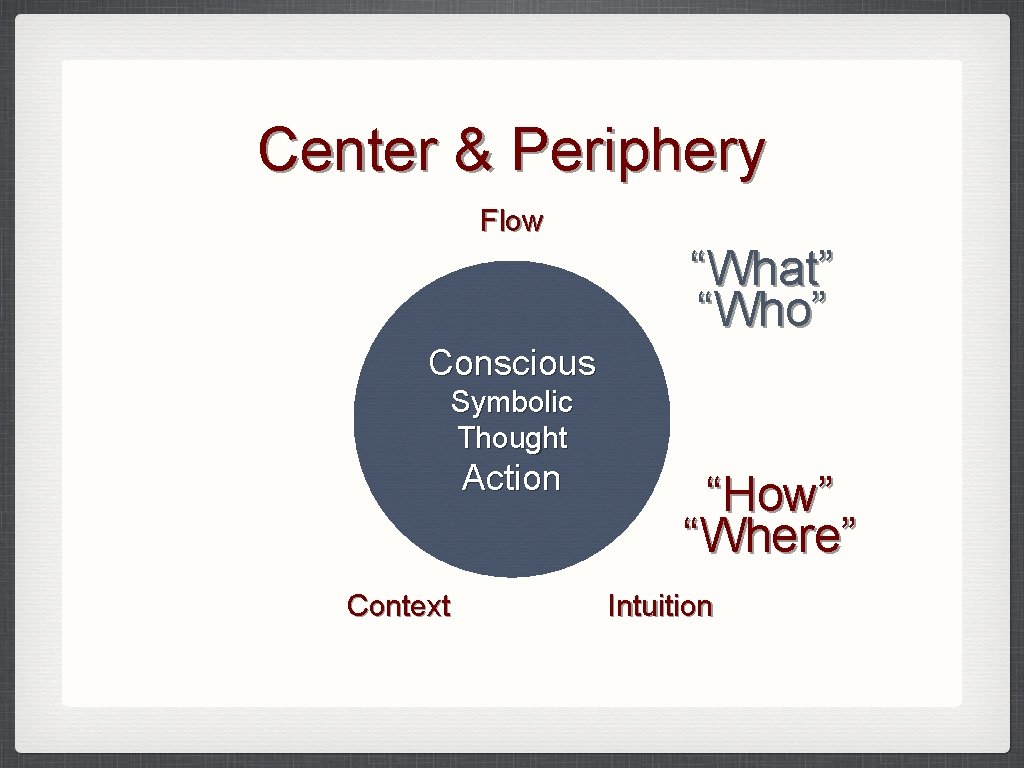 Center & Periphery

Flow

“What”
“Who”

Conscious
Symbolic
Thought
Action

“How”
“Where”

Context

Intuition